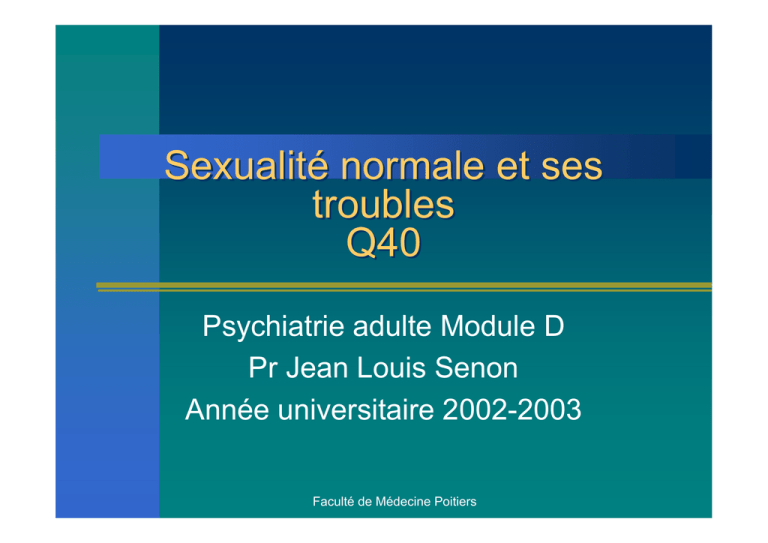 Sexualité normale et ses troubles
Q40

Psychiatrie adulte Module D
Pr Jean Louis Senon
Année universitaire 2002-2003

Faculté de Médecine Poitiers